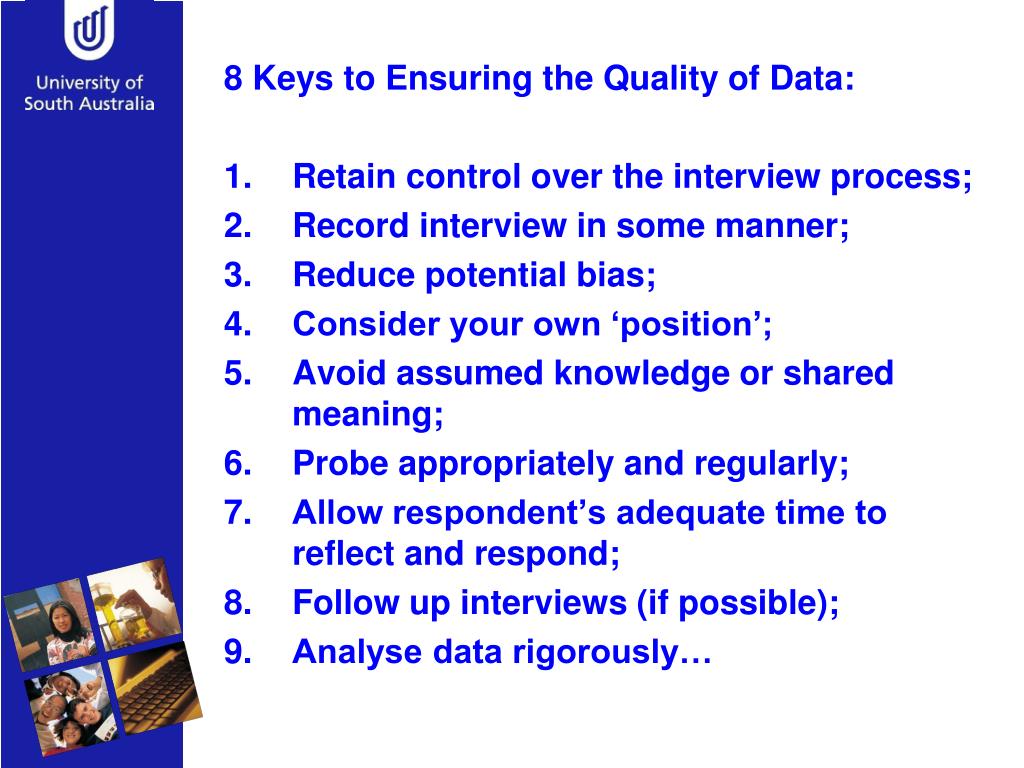 University of South Australia

8 Keys to Ensuring the Quality of Data:

1. Retain control over the interview process;
2. Record interview in some manner;
3. Reduce potential bias;
4. Consider your own ‘position’;
5. Avoid assumed knowledge or shared meaning;
6. Probe appropriately and regularly;
7. Allow respondent’s adequate time to reflect and respond;
8. Follow up interviews (if possible);
9. Analyse data rigorously…